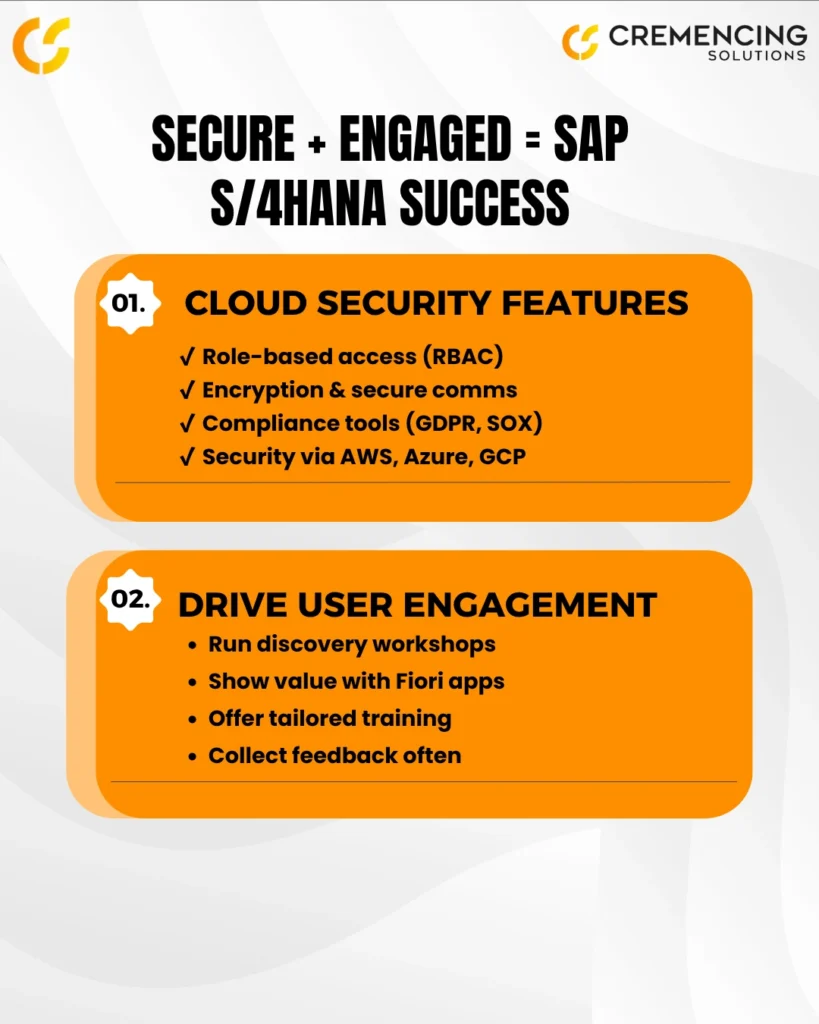 CREMENCING
SOLUTIONS

SECURE + ENGAGED = SAP S/4HANA SUCCESS

01. CLOUD SECURITY FEATURES

✓ Role-based access (RBAC)
✓ Encryption & secure comms
✓ Compliance tools (GDPR, SOX)
✓ Security via AWS, Azure, GCP

02. DRIVE USER ENGAGEMENT

• Run discovery workshops
• Show value with Fiori apps
• Offer tailored training
• Collect feedback often